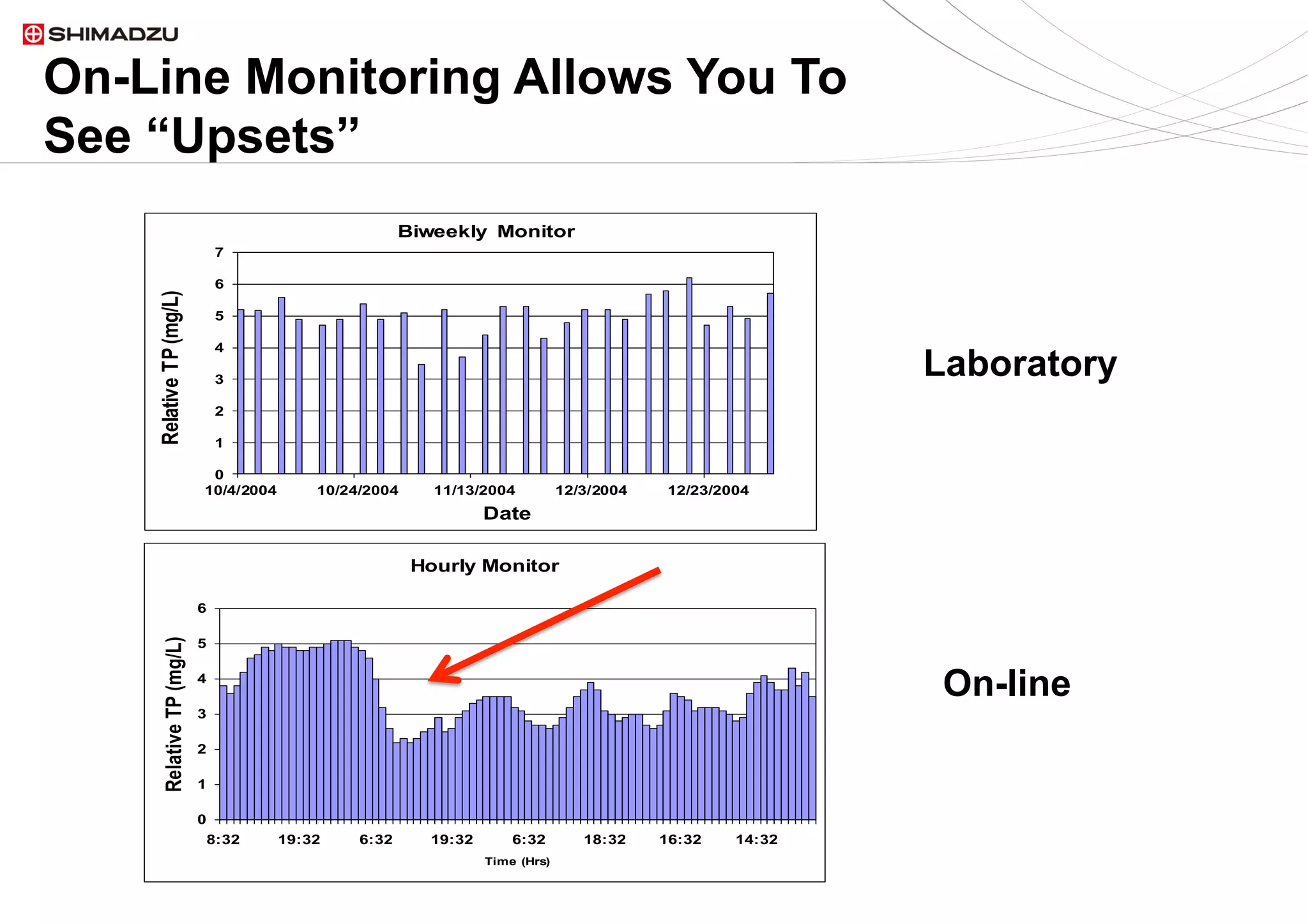 SHIMADZU

On-Line Monitoring Allows You To See “Upsets”

Biweekly Monitor

Relative TP (mg/L)

7
6
5
4
3
2
1
0

10/4/2004 10/24/2004 11/13/2004 12/3/2004 12/23/2004

Date

Laboratory

Hourly Monitor

Relative TP (mg/L)

6
5
4
3
2
1
0

8:32 19:32 6:32 19:32 6:32 18:32 16:32 14:32

Time (Hrs)

On-line